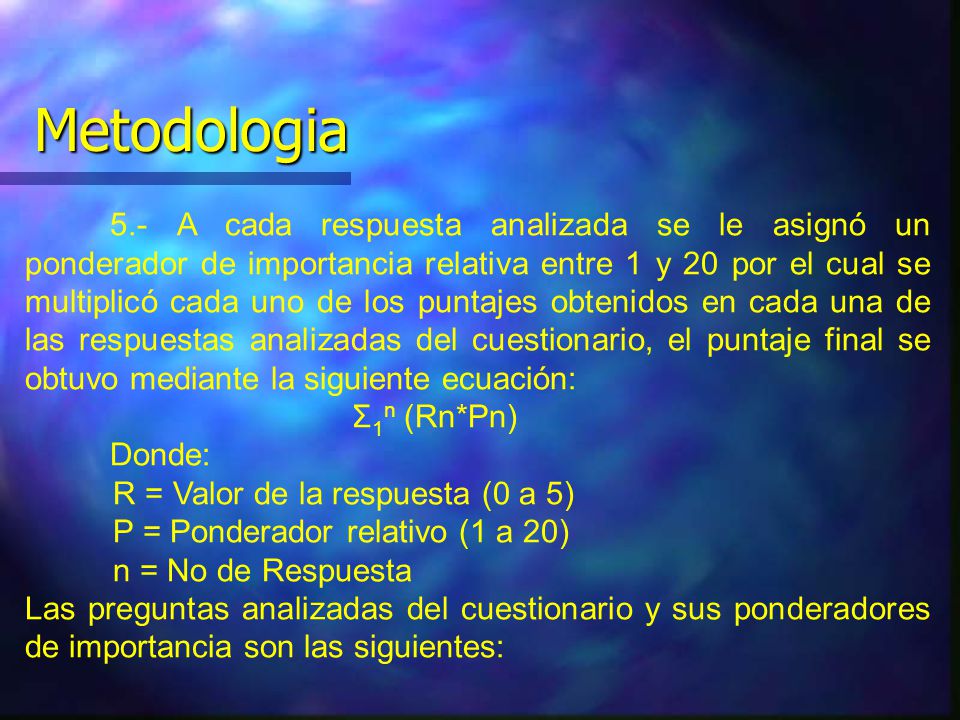 Metodologia

5.- A cada respuesta analizada se le asignó un ponderador de importancia relativa entre 1 y 20 por el cual se multiplicó cada uno de los puntajes obtenidos en cada una de las respuestas analizadas del cuestionario, el puntaje final se obtuvo mediante la siguiente ecuación:

$\Sigma_1^n$ (Rn*Pn)

Donde:
R = Valor de la respuesta (0 a 5)
P = Ponderador relativo (1 a 20)
n = No de Respuesta

Las preguntas analizadas del cuestionario y sus ponderadores de importancia son las siguientes: